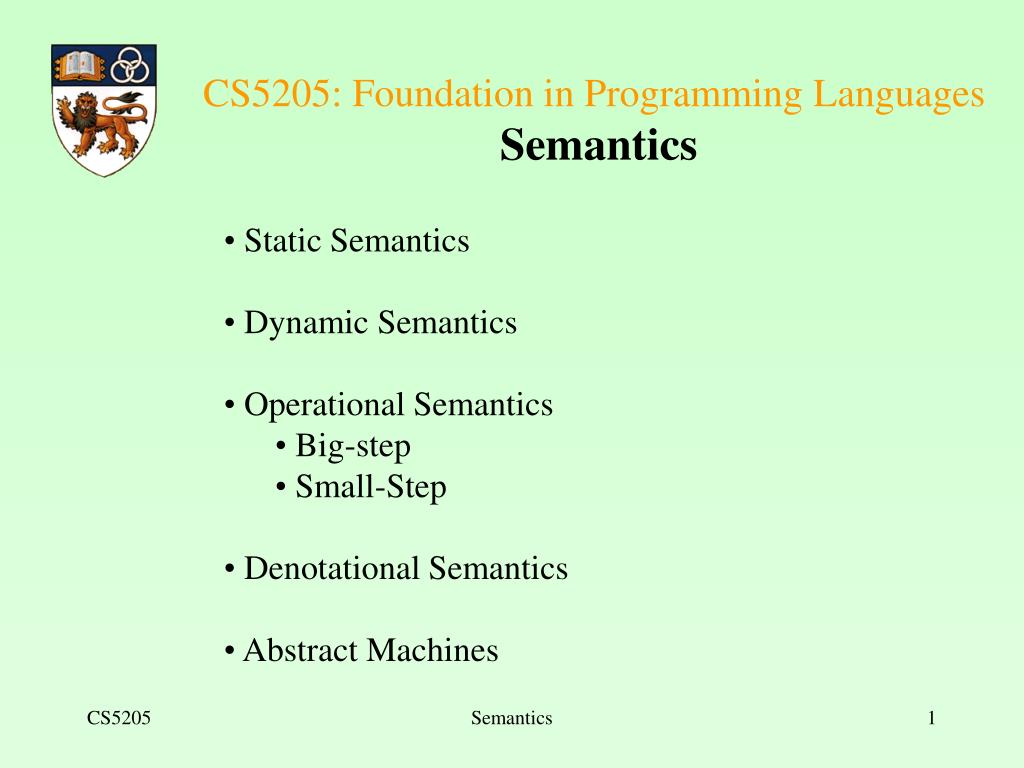 CS5205: Foundation in Programming Languages
Semantics

• Static Semantics

• Dynamic Semantics

• Operational Semantics
• Big-step
• Small-Step

• Denotational Semantics

• Abstract Machines

CS5205

Semantics

1